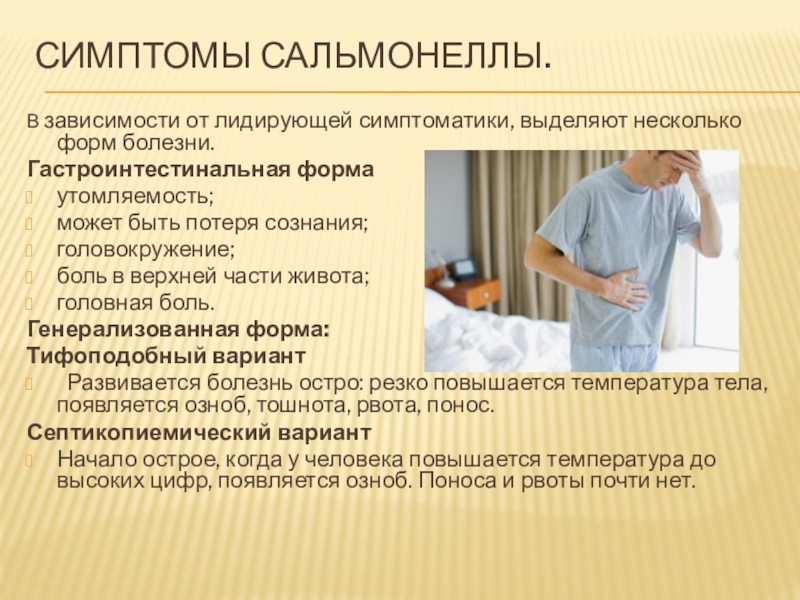 СИМПТОМЫ САЛЬМОНЕЛЛЫ.

В зависимости от лидирующей симптоматики, выделяют несколько форм болезни.

Гастроинтестинальная форма
утомляемость;
может быть потеря сознания;
головокружение;
боль в верхней части живота;
головная боль.

Генерализованная форма:
Тифоподобный вариант
Развивается болезнь остро: резко повышается температура тела, появляется озноб, тошнота, рвота, понос.

Септикопиемический вариант
Начало острое, когда у человека повышается температура до высоких цифр, появляется озноб. Поноса и рвоты почти нет.